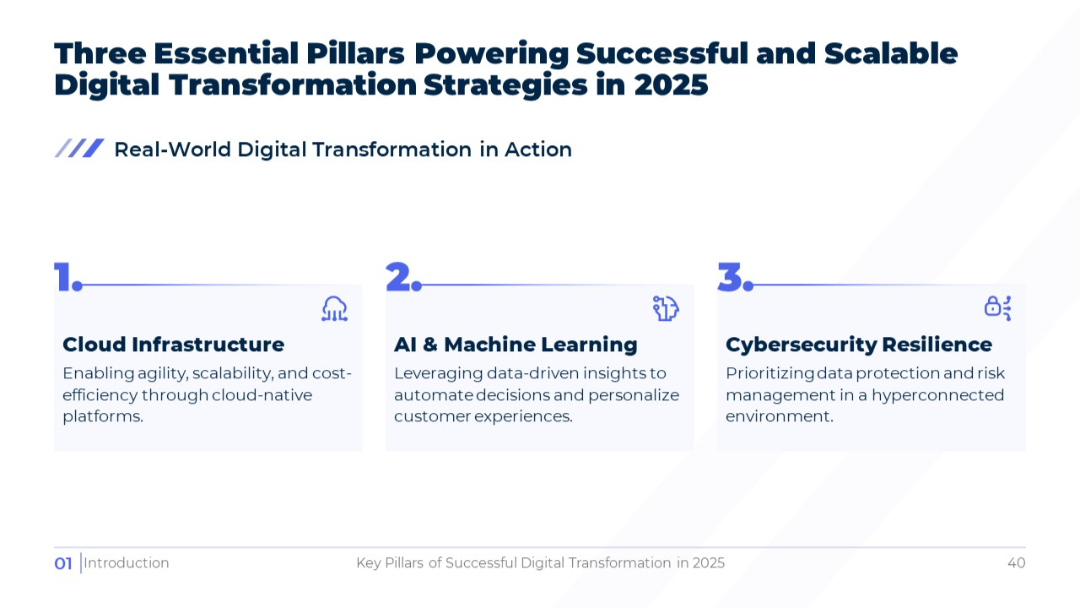 Three Essential Pillars Powering Successful and Scalable Digital Transformation Strategies in 2025

Real-World Digital Transformation in Action

1.

Cloud Infrastructure

Enabling agility, scalability, and cost-efficiency through cloud-native platforms.

2.

AI & Machine Learning

Leveraging data-driven insights to automate decisions and personalize customer experiences.

3.

Cybersecurity Resilience

Prioritizing data protection and risk management in a hyperconnected environment.

01 Introduction

Key Pillars of Successful Digital Transformation in 2025

40